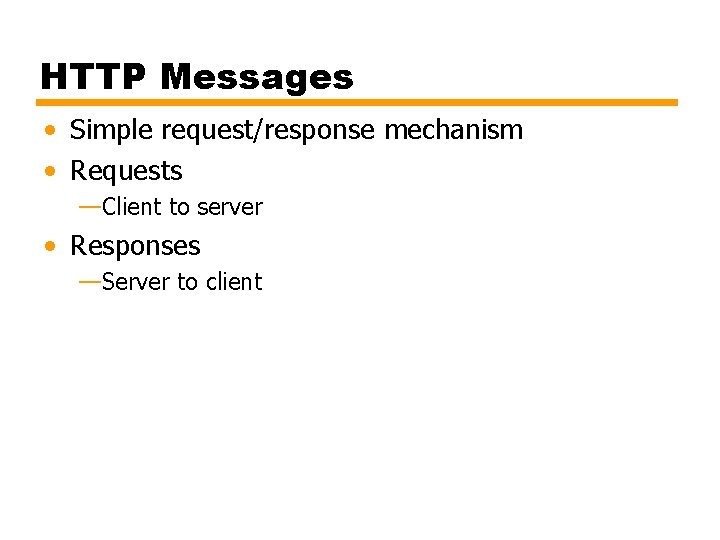 HTTP Messages

• Simple request/response mechanism
• Requests
—Client to server
• Responses
—Server to client